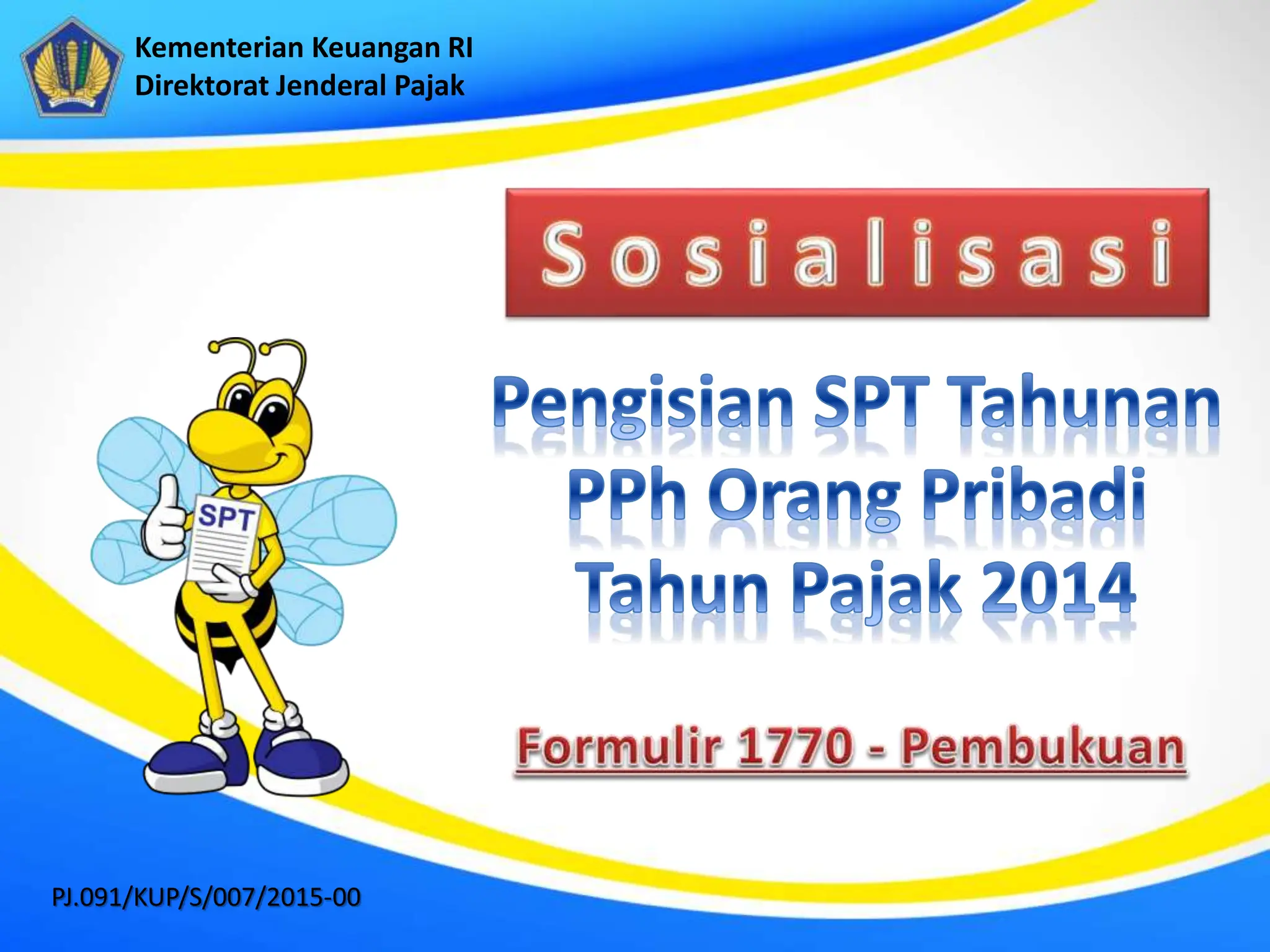 Kementerian Keuangan RI
Direktorat Jenderal Pajak

Sosialisasi

SPT

Pengisian SPT Tahunan
PPh Orang Pribadi
Tahun Pajak 2014

Formulir 1770 - Pembukuan

PJ.091/KUP/S/007/2015-00